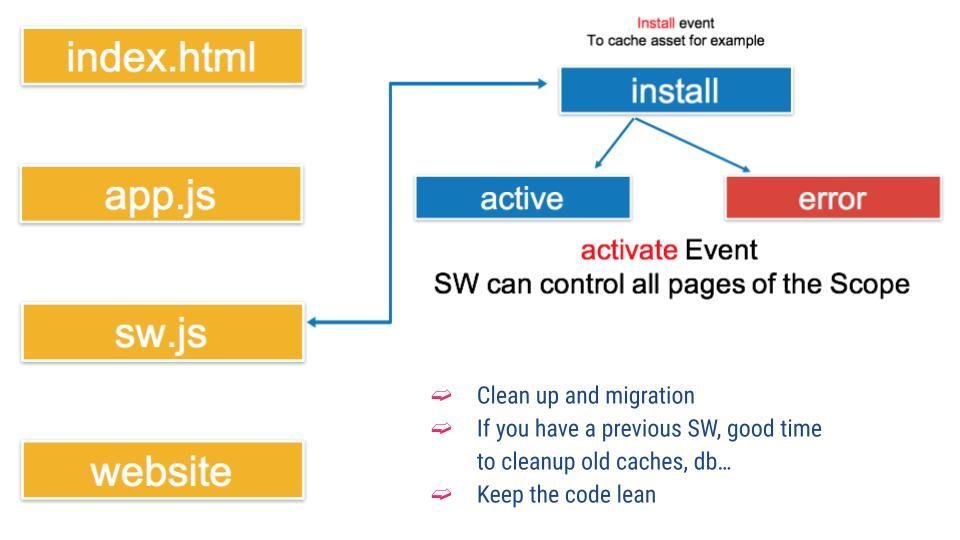 index.html

app.js

sw.js

website

Install event
To cache asset for example

install

active

error

activate Event
SW can control all pages of the Scope

Clean up and migration
If you have a previous SW, good time to cleanup old caches, db…
Keep the code lean